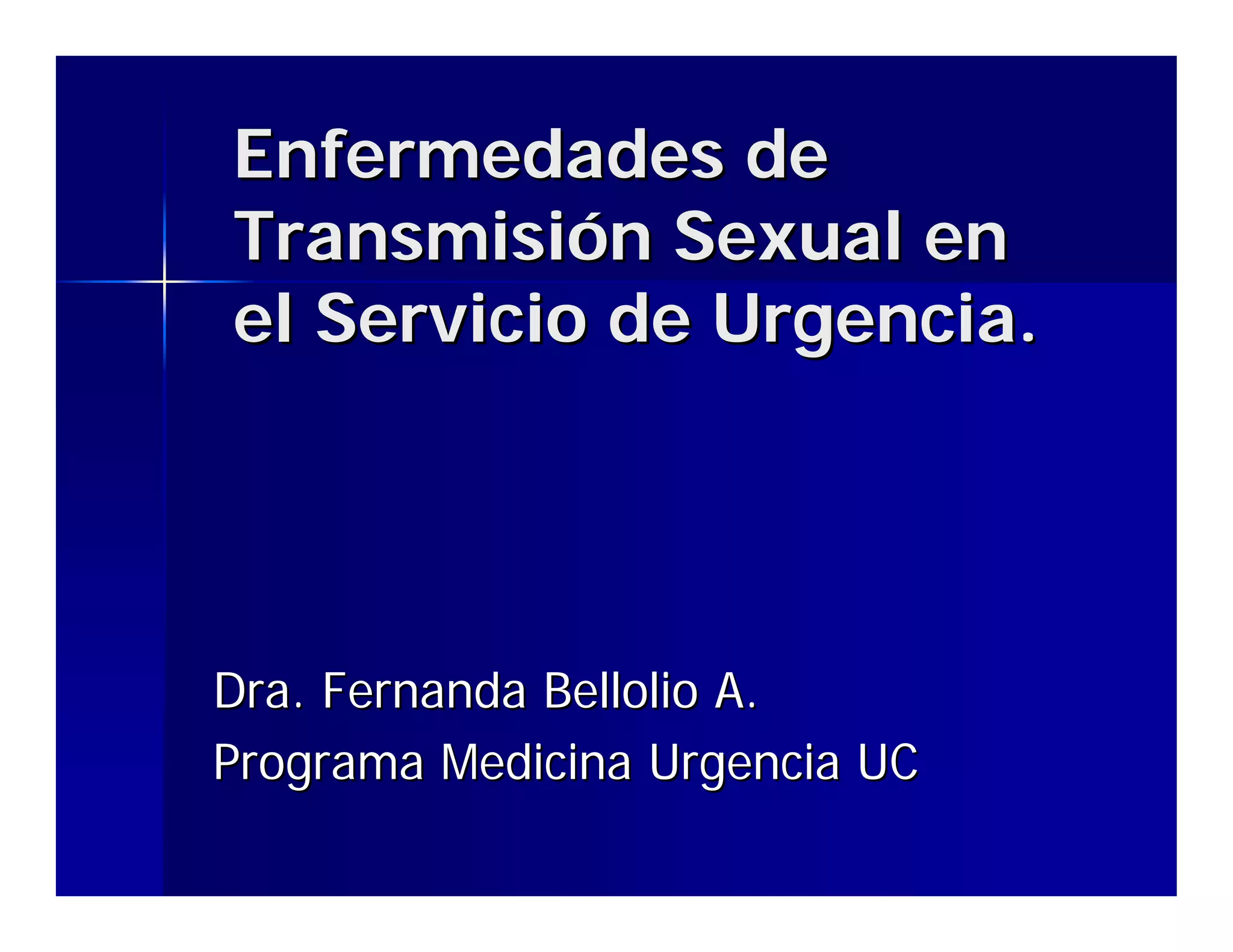 Enfermedades de Transmisión Sexual en el Servicio de Urgencia.

Dra. Fernanda Bellolio A.

Programa Medicina Urgencia UC